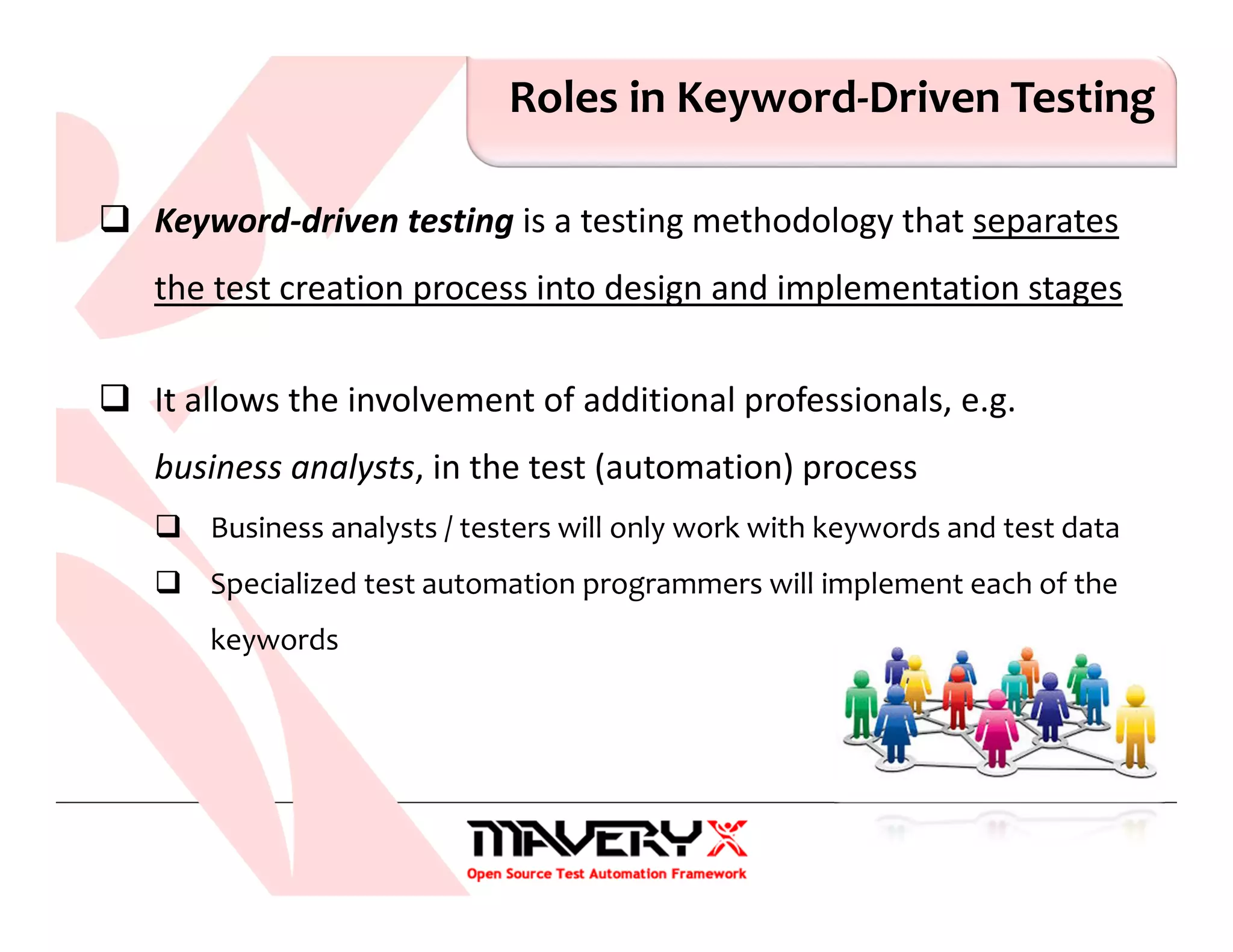 Roles in Keyword-Driven Testing

❑ Keyword-driven testing is a testing methodology that separates the test creation process into design and implementation stages

❑ It allows the involvement of additional professionals, e.g. business analysts, in the test (automation) process

❑ Business analysts / testers will only work with keywords and test data

❑ Specialized test automation programmers will implement each of the keywords

MAVERYX
Open Source Test Automation Framework